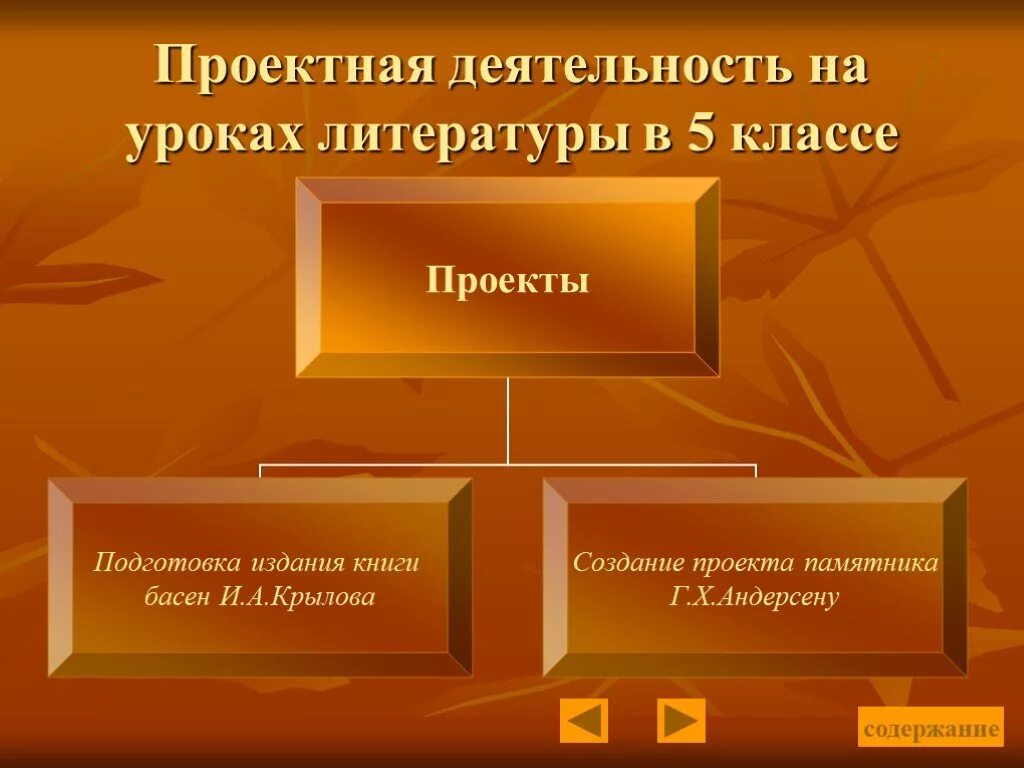 Проектная деятельность на уроках литературы в 5 классе

Проекты

Подготовка издания книги басен И.А.Крылова

Создание проекта памятника Г.Х.Андерсену

содержание